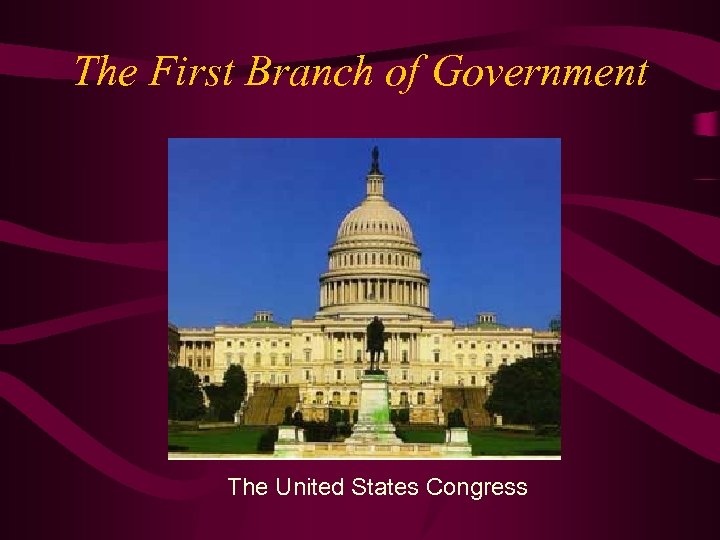 The First Branch of Government

The United States Congress